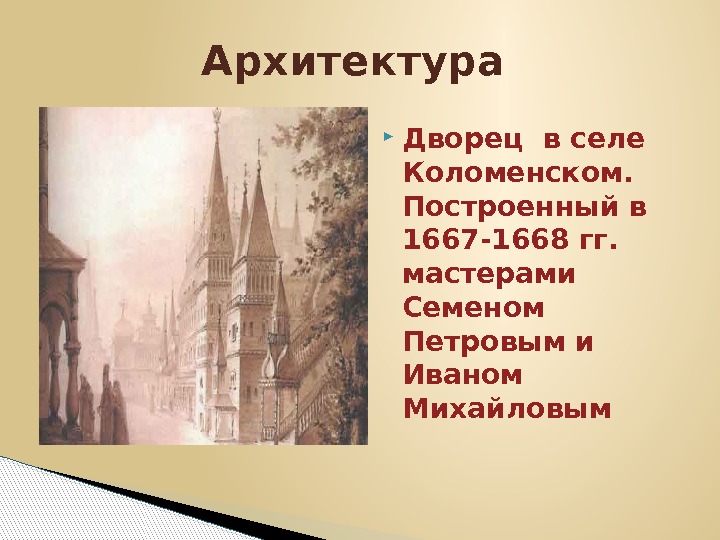 Архитектура

Дворец в селе Коломенском. Построенный в 1667-1668 гг. мастерами Семеном Петровым и Иваном Михайловым